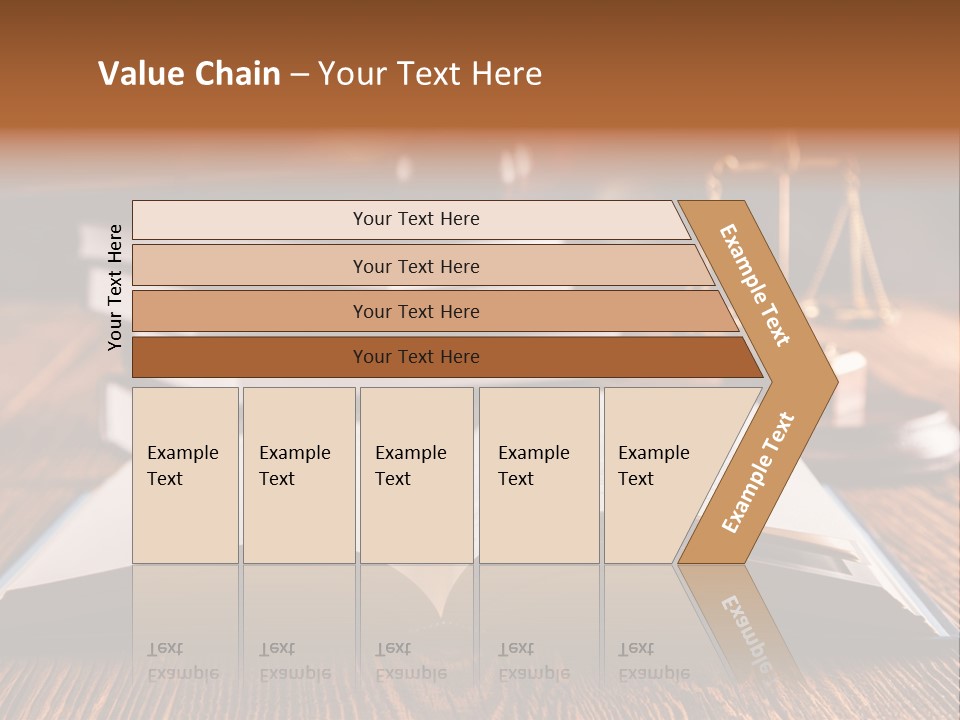 Value Chain – Your Text Here

Your Text Here

Your Text Here

Your Text Here

Your Text Here

Your Text Here

Example Text

Example Text

Example Text

Example Text

Example Text

Example Text

Example Text